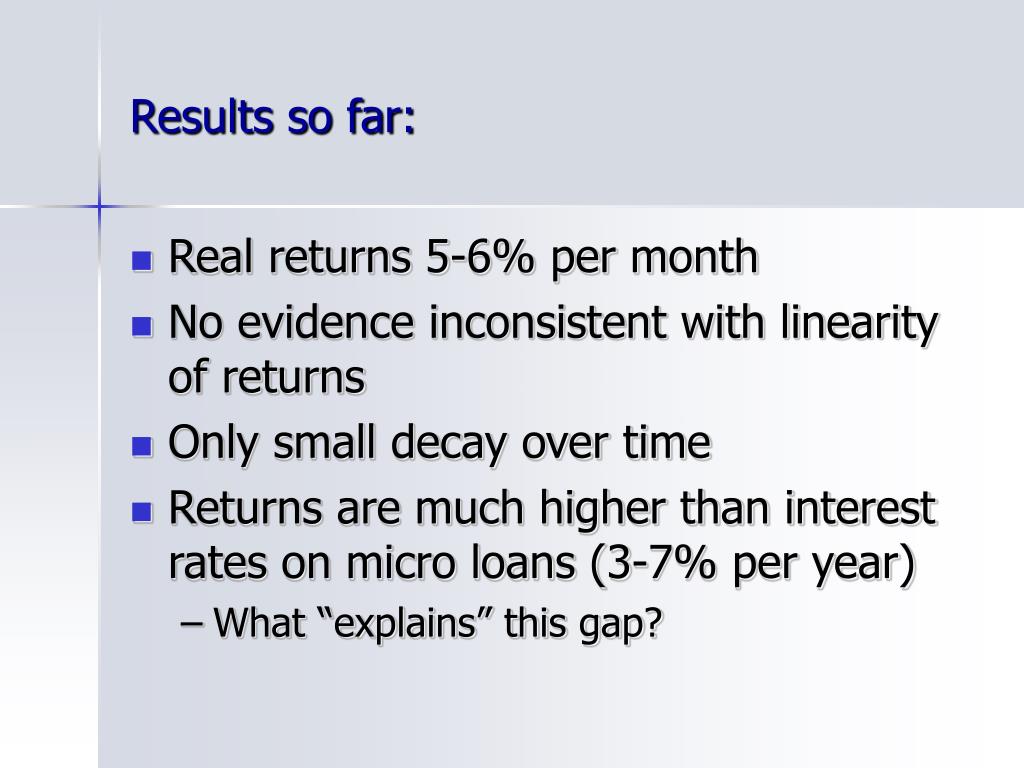 Results so far:

- Real returns 5-6% per month
- No evidence inconsistent with linearity of returns
- Only small decay over time
- Returns are much higher than interest rates on micro loans (3-7% per year)
  – What “explains” this gap?